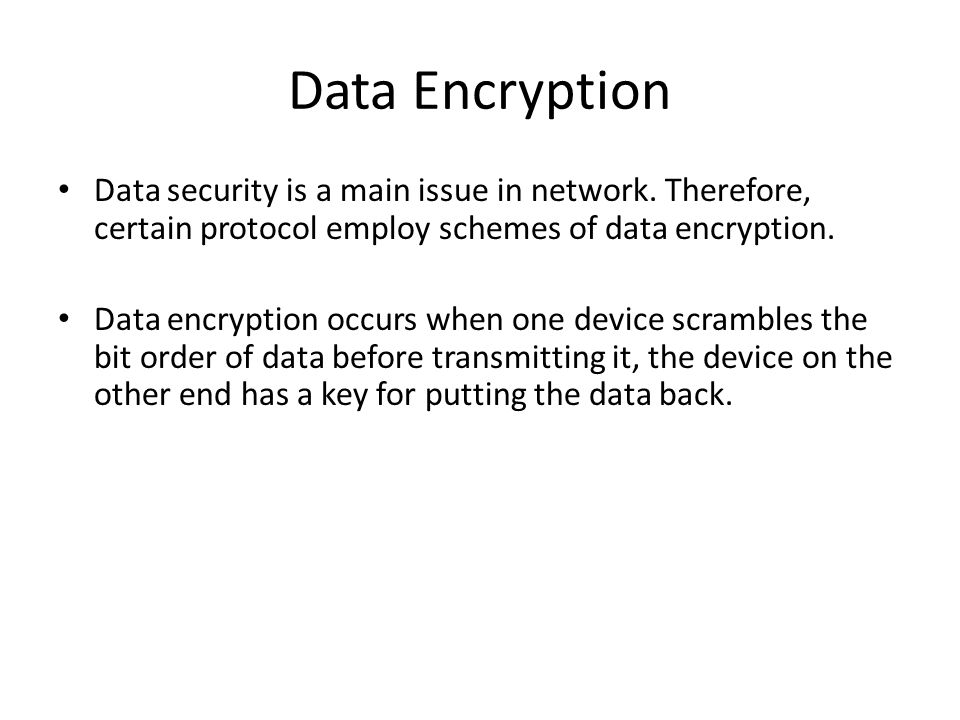 Data Encryption

• Data security is a main issue in network. Therefore, certain protocol employ schemes of data encryption.

• Data encryption occurs when one device scrambles the bit order of data before transmitting it, the device on the other end has a key for putting the data back.